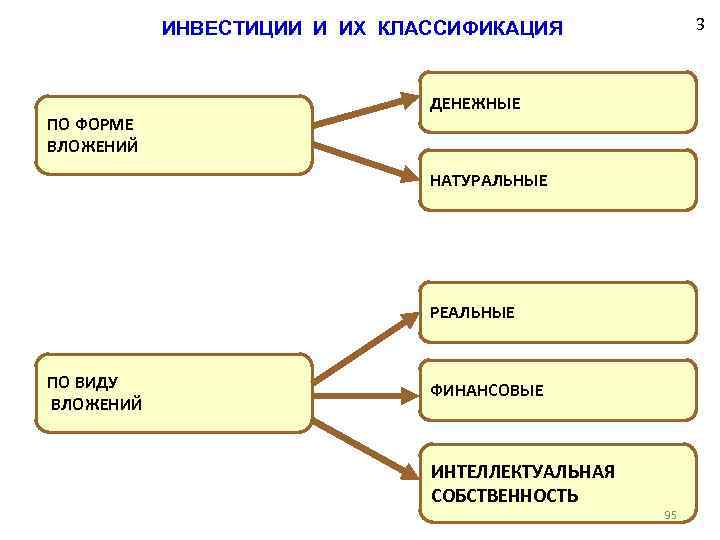 ИНВЕСТИЦИИ И ИХ КЛАССИФИКАЦИЯ

3

ПО ФОРМЕ ВЛОЖЕНИЙ

ДЕНЕЖНЫЕ

НАТУРАЛЬНЫЕ

ПО ВИДУ ВЛОЖЕНИЙ

РЕАЛЬНЫЕ

ФИНАНСОВЫЕ

ИНТЕЛЛЕКТУАЛЬНАЯ СОБСТВЕННОСТЬ

95